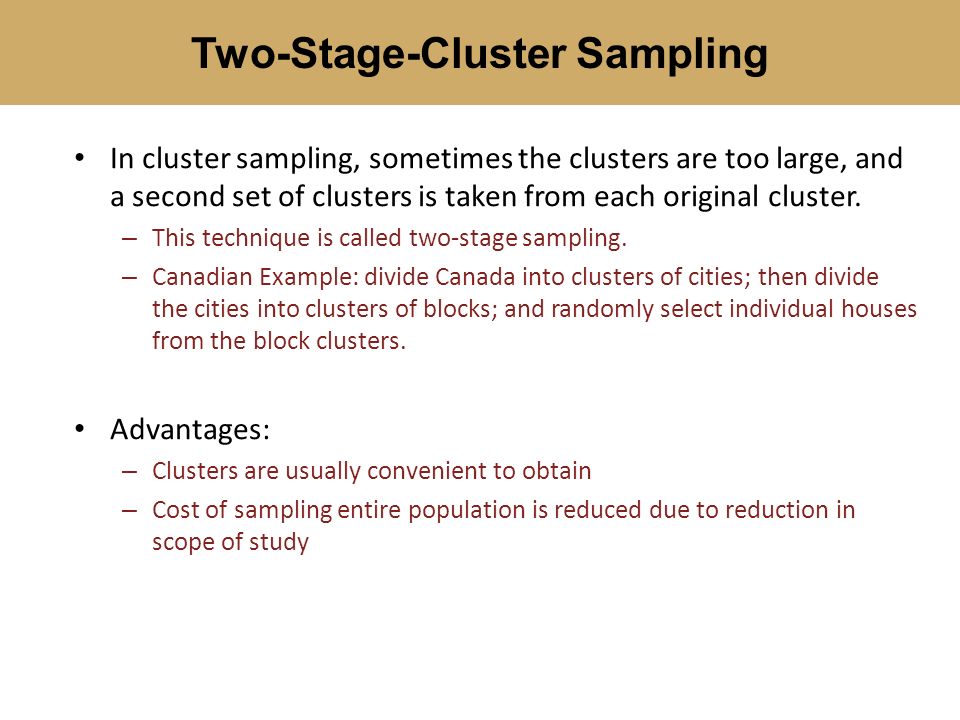 Two-Stage-Cluster Sampling

• In cluster sampling, sometimes the clusters are too large, and a second set of clusters is taken from each original cluster.

– This technique is called two-stage sampling.

– Canadian Example: divide Canada into clusters of cities; then divide the cities into clusters of blocks; and randomly select individual houses from the block clusters.

• Advantages:

– Clusters are usually convenient to obtain

– Cost of sampling entire population is reduced due to reduction in scope of study